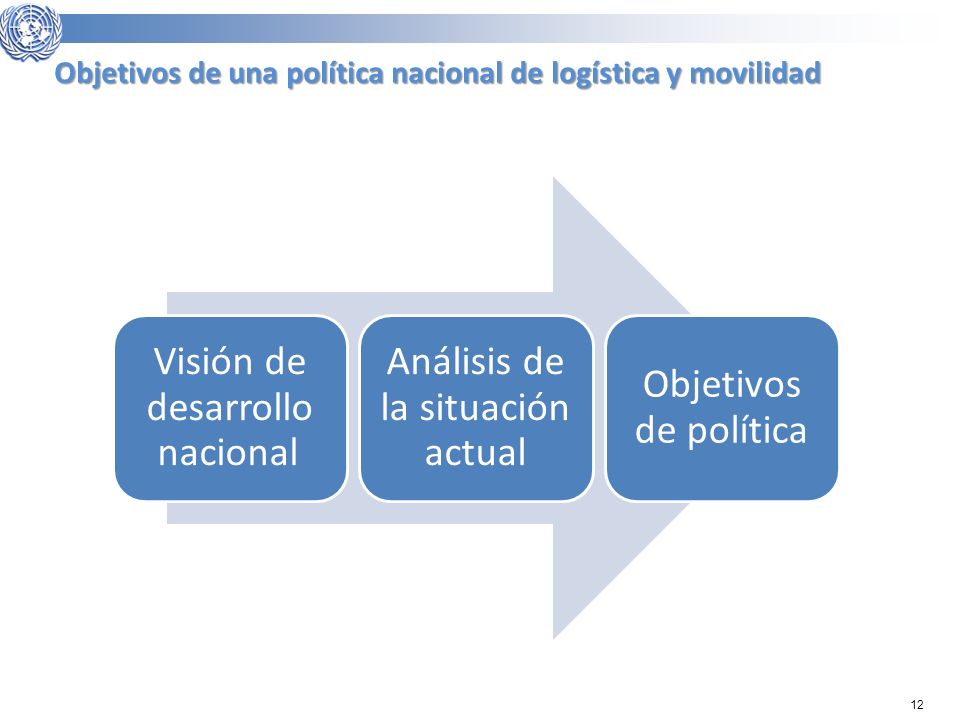 Objetivos de una política nacional de logística y movilidad

Visión de desarrollo nacional

Análisis de la situación actual

Objetivos de política

12